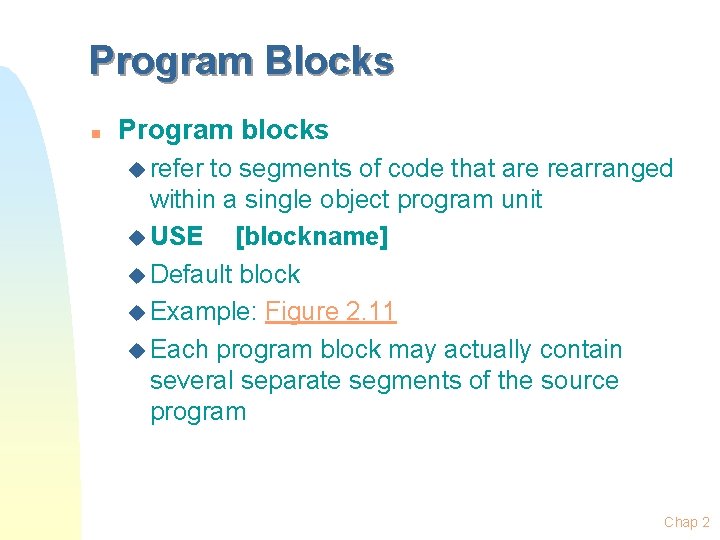 Program Blocks

Program blocks

refer to segments of code that are rearranged within a single object program unit

USE [blockname]

Default block

Example: Figure 2.11

Each program block may actually contain several separate segments of the source program

Chap 2